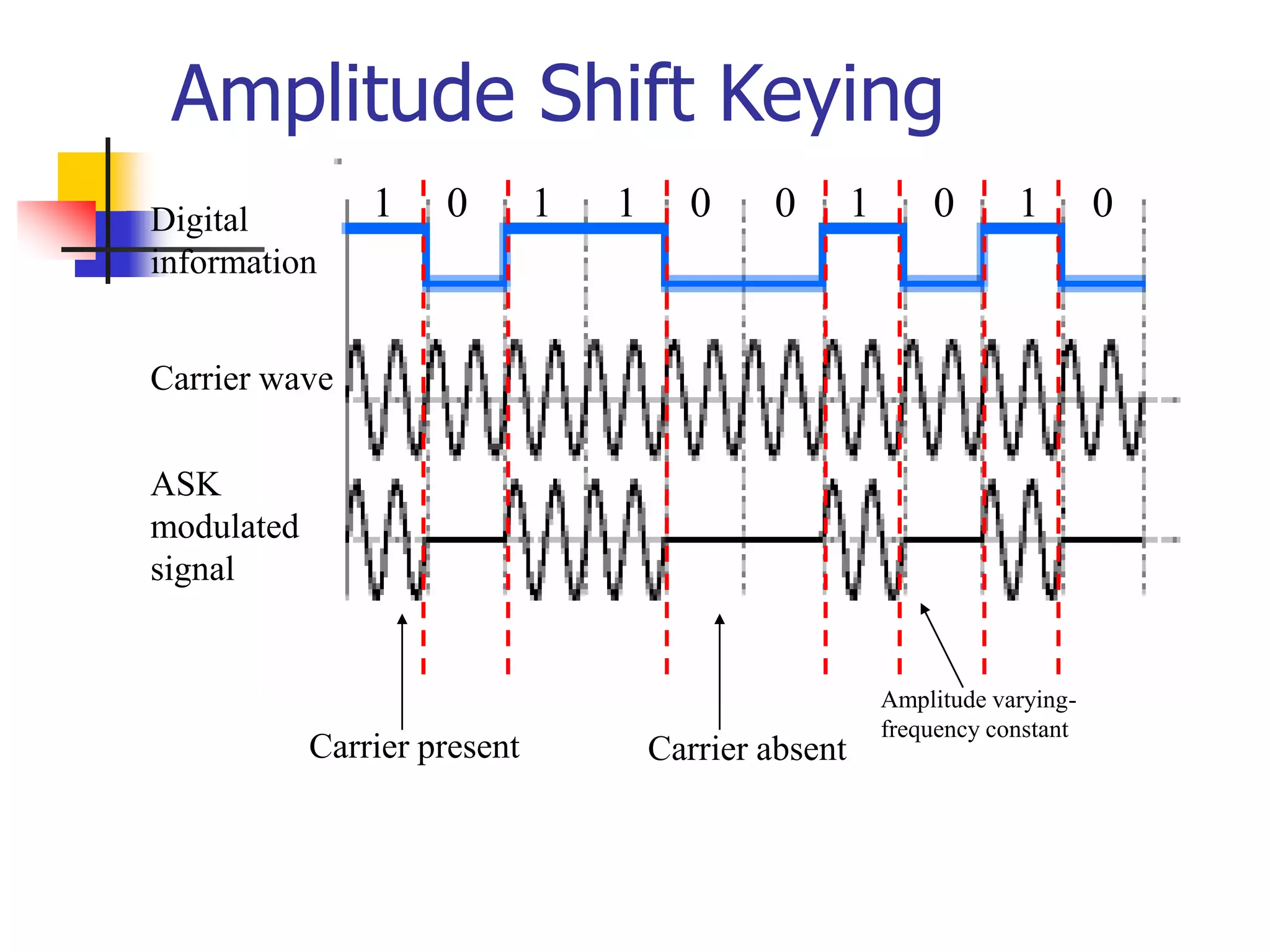 Amplitude Shift Keying

Digital information

1 0 1 1 0 0 1 0 1 0

Carrier wave

ASK modulated signal

Carrier present

Carrier absent

Amplitude varying-frequency constant